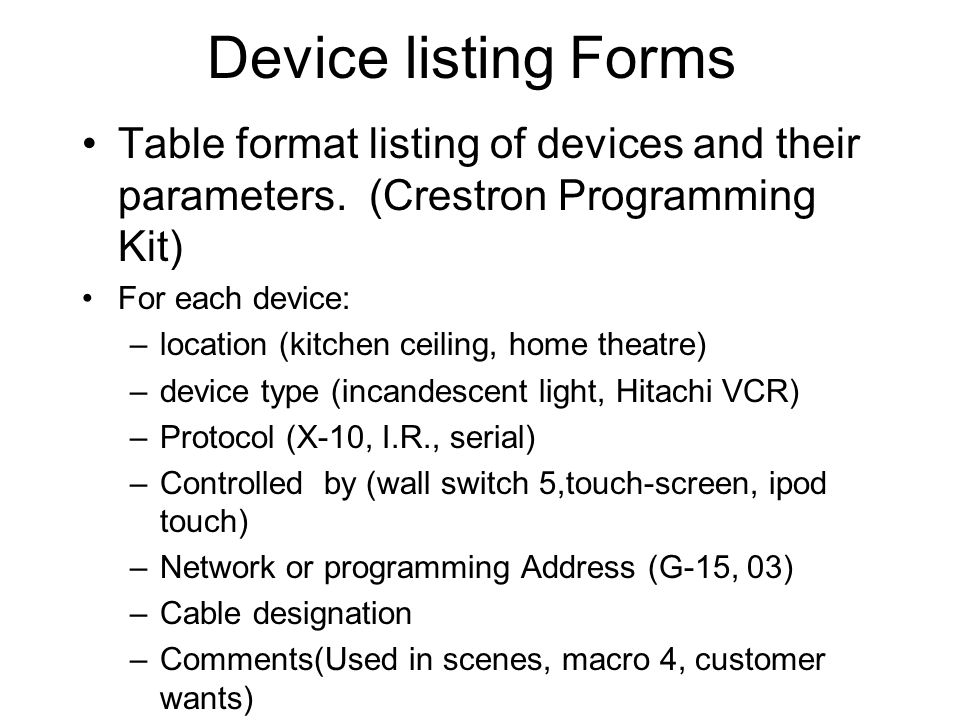 Device listing Forms

• Table format listing of devices and their parameters. (Crestron Programming Kit)

• For each device:
– location (kitchen ceiling, home theatre)
– device type (incandescent light, Hitachi VCR)
– Protocol (X-10, I.R., serial)
– Controlled by (wall switch 5,touch-screen, ipod touch)
– Network or programming Address (G-15, 03)
– Cable designation
– Comments(Used in scenes, macro 4, customer wants)